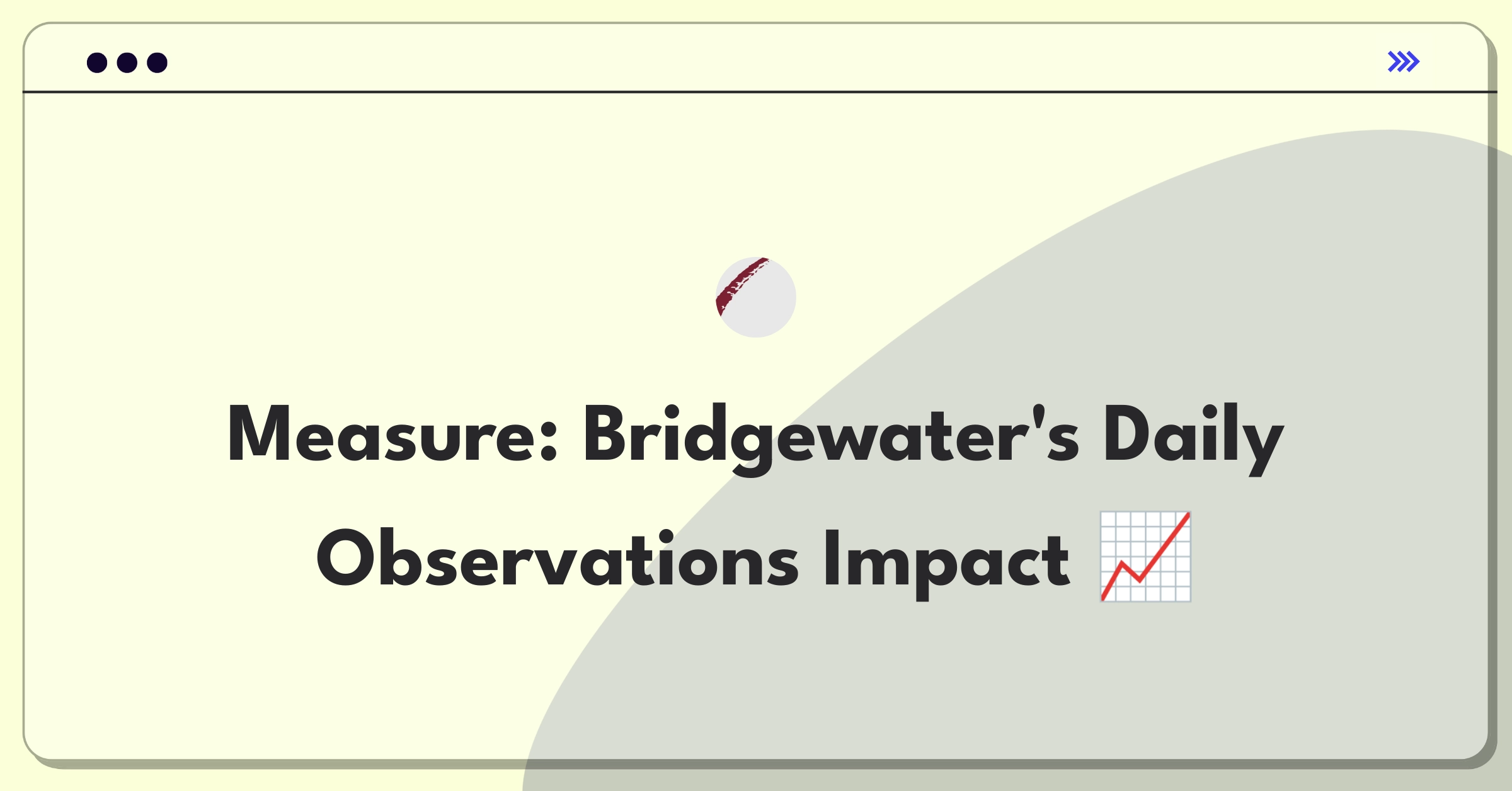 Measure: Bridgewater's Daily Observations Impact 📈